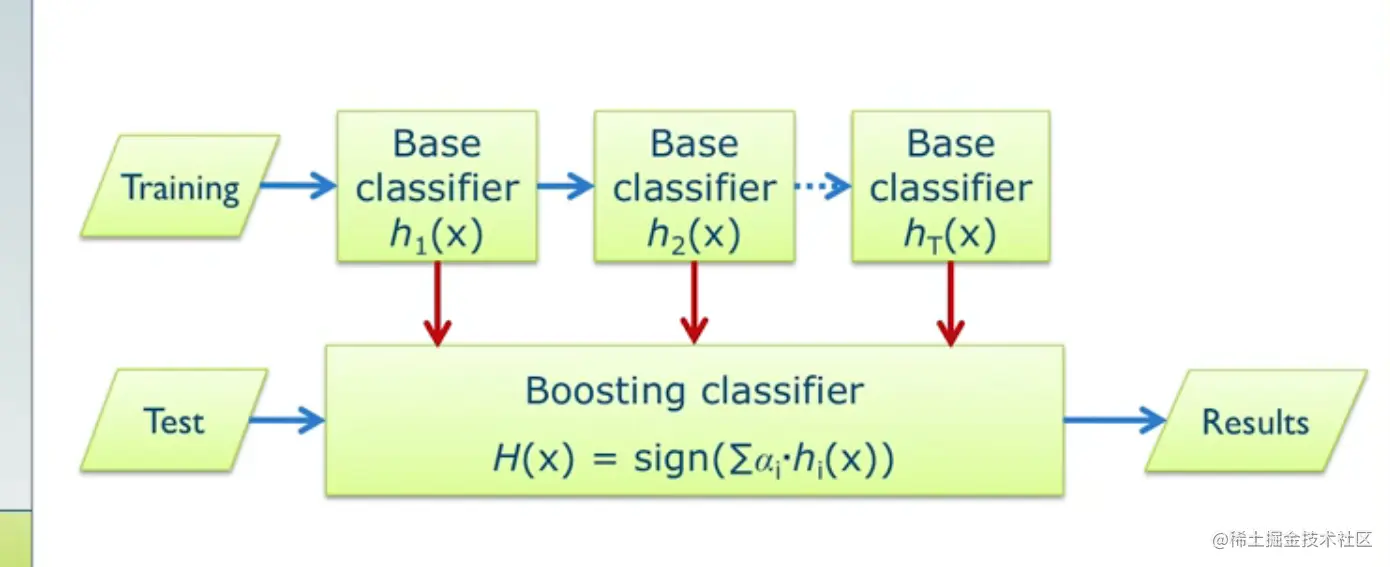 Training

Base classifier $h_1(x)$

Base classifier $h_2(x)$

Base classifier $h_T(x)$

Test

Boosting classifier

$H(x) = \text{sign}(\sum \alpha_i \cdot h_i(x))$

Results

@稀土掘金技术社区